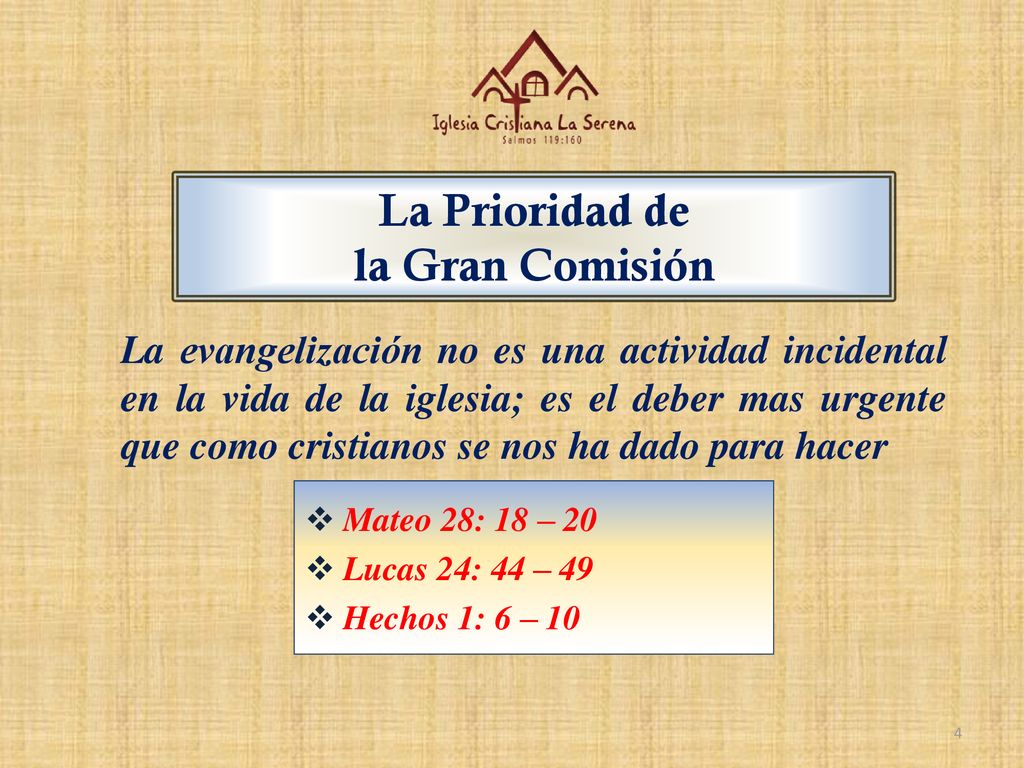 Iglesia Cristiana La Serena
Salmos 119:160

La Prioridad de
la Gran Comisión

La evangelización no es una actividad incidental en la vida de la iglesia; es el deber mas urgente que como cristianos se nos ha dado para hacer

❖ Mateo 28: 18 – 20
❖ Lucas 24: 44 – 49
❖ Hechos 1: 6 – 10

4